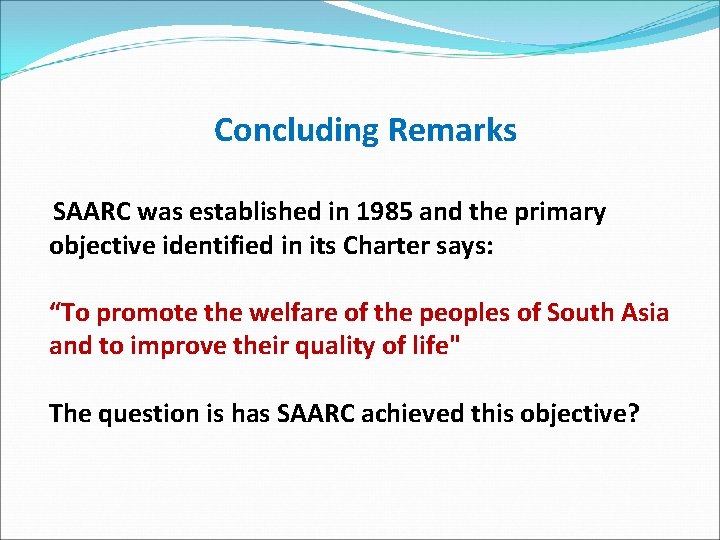 Concluding Remarks

SAARC was established in 1985 and the primary objective identified in its Charter says:

“To promote the welfare of the peoples of South Asia and to improve their quality of life"

The question is has SAARC achieved this objective?